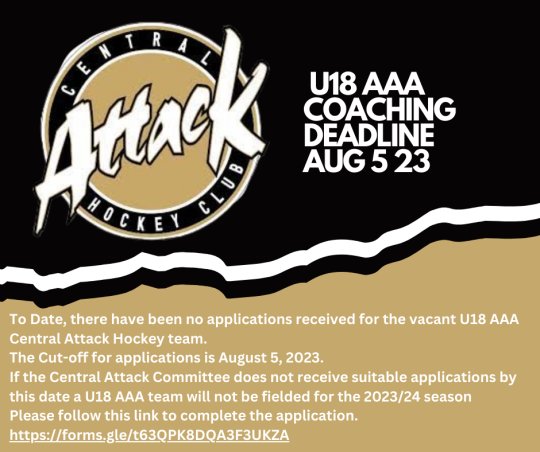 CENTRAL
Attack
HOCKEY CLUB

U18 AAA COACHING DEADLINE AUG 5 23

To Date, there have been no applications received for the vacant U18 AAA Central Attack Hockey team.
The Cut-off for applications is August 5, 2023.
If the Central Attack Committee does not receive suitable applications by this date a U18 AAA team will not be fielded for the 2023/24 season
Please follow this link to complete the application.
https://forms.gle/t63QPK8DQA3F3UKZA